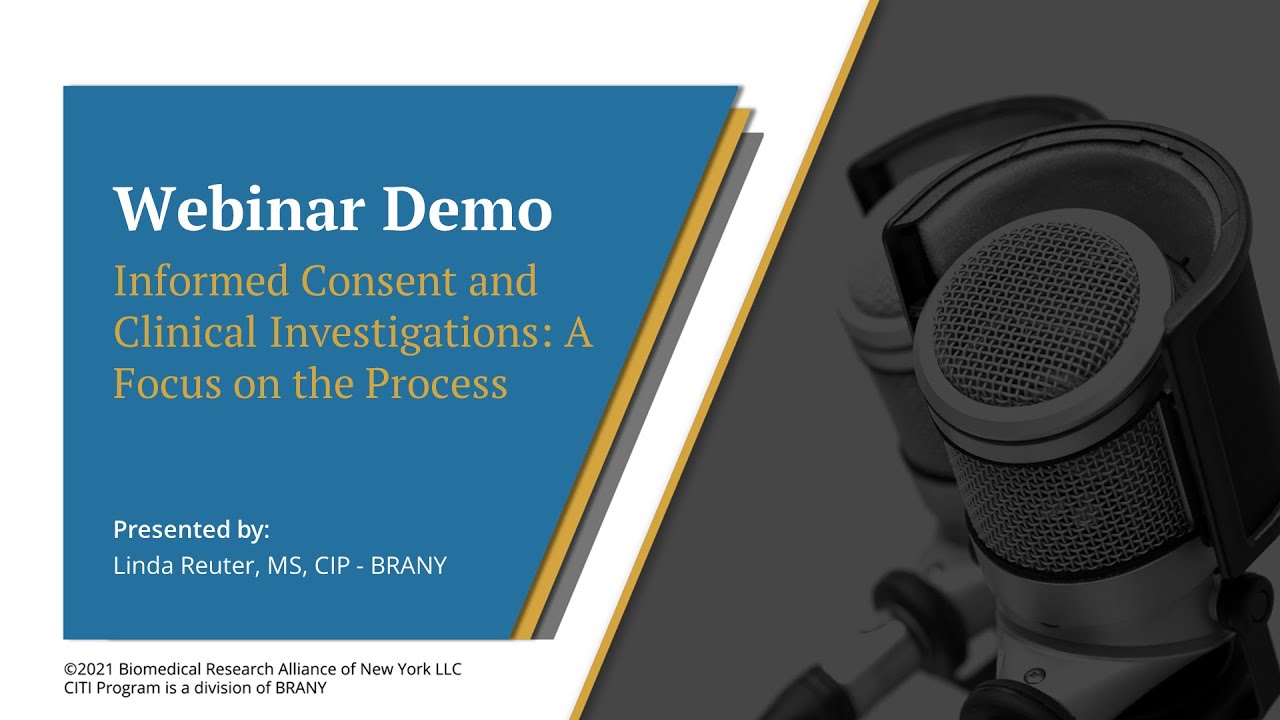 Webinar Demo

Informed Consent and Clinical Investigations: A Focus on the Process

Presented by:
Linda Reuter, MS, CIP - BRANY

©2021 Biomedical Research Alliance of New York LLC
CITI Program is a division of BRANY